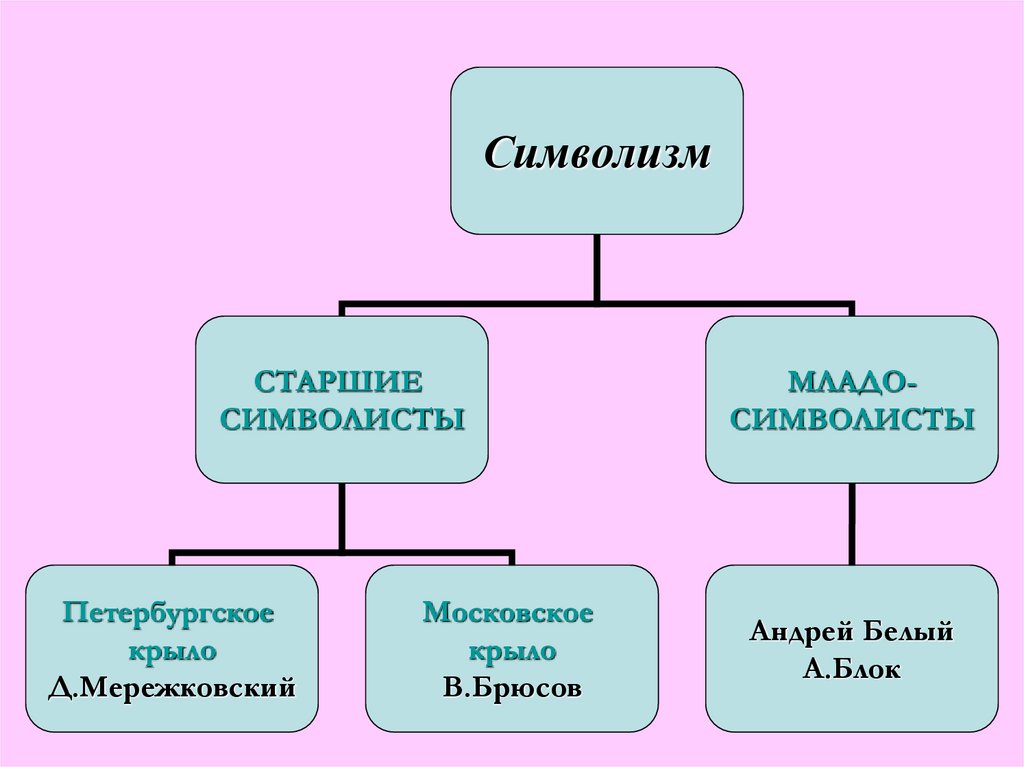 Символизм

СТАРШИЕ СИМВОЛИСТЫ

МЛАДО-СИМВОЛИСТЫ

Петербургское крыло
Д.Мережковский

Московское крыло
В.Брюсов

Андрей Белый
А.Блок